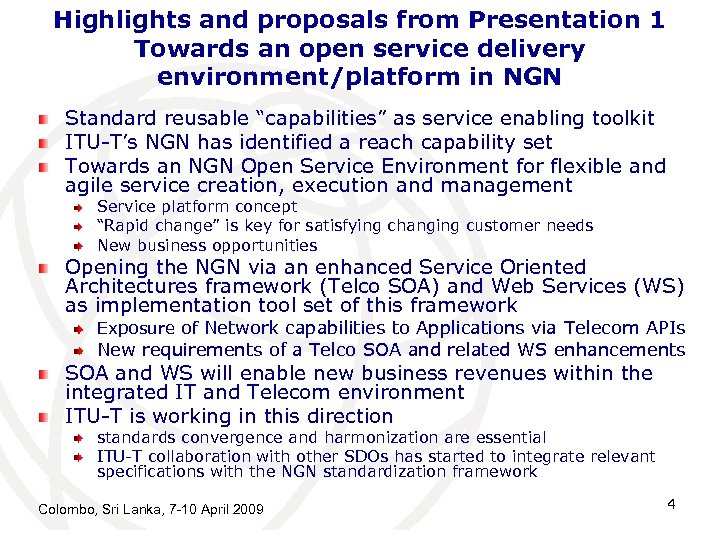 Highlights and proposals from Presentation 1
Towards an open service delivery environment/platform in NGN

Standard reusable “capabilities” as service enabling toolkit

ITU-T’s NGN has identified a reach capability set

Towards an NGN Open Service Environment for flexible and agile service creation, execution and management

Service platform concept

“Rapid change” is key for satisfying changing customer needs

New business opportunities

Opening the NGN via an enhanced Service Oriented Architectures framework (Telco SOA) and Web Services (WS) as implementation tool set of this framework

Exposure of Network capabilities to Applications via Telecom APIs

New requirements of a Telco SOA and related WS enhancements

SOA and WS will enable new business revenues within the integrated IT and Telecom environment

ITU-T is working in this direction

standards convergence and harmonization are essential

ITU-T collaboration with other SDOs has started to integrate relevant specifications with the NGN standardization framework

Colombo, Sri Lanka, 7-10 April 2009

4